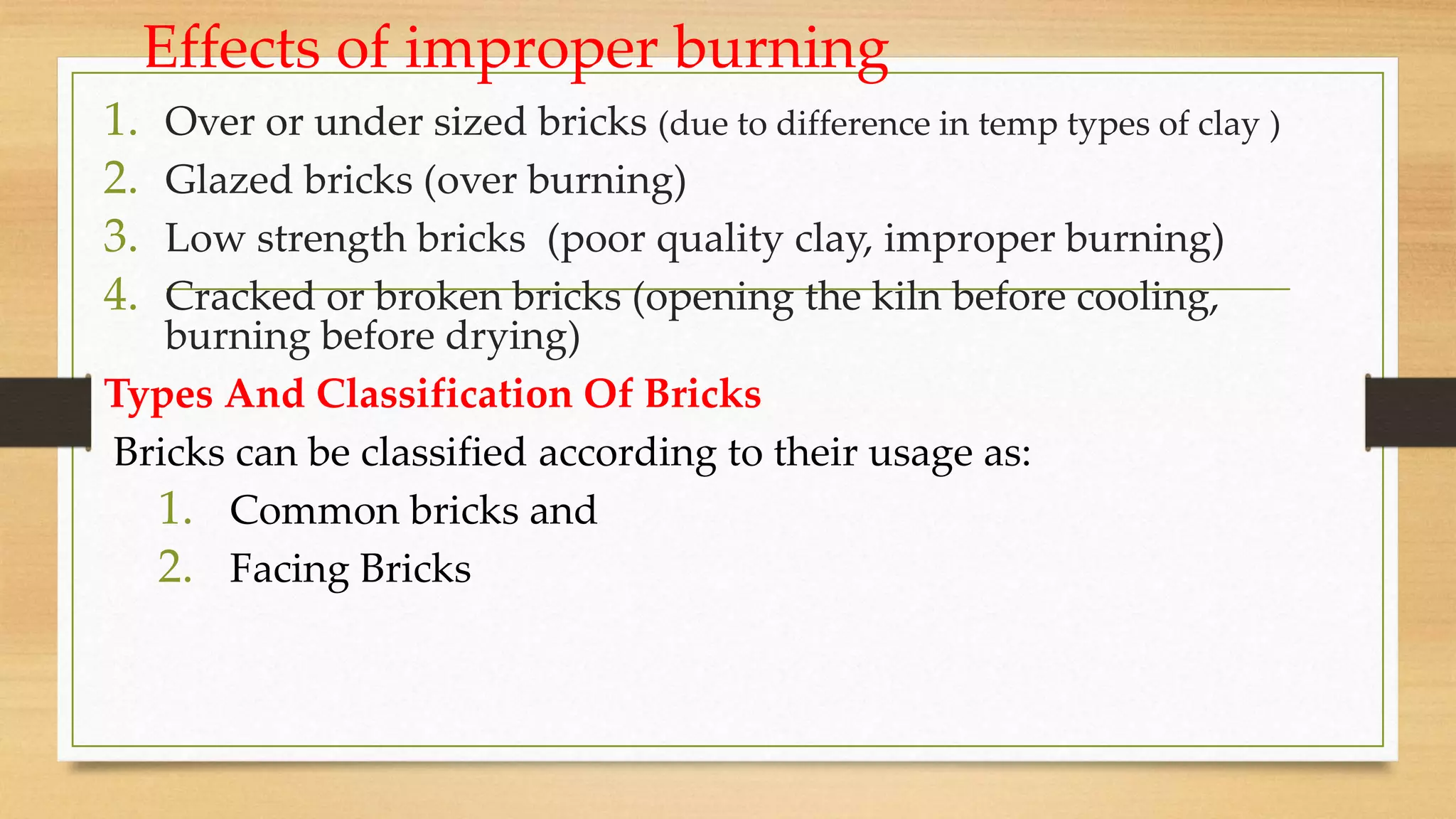 Effects of improper burning

1. Over or under sized bricks (due to difference in temp types of clay )
2. Glazed bricks (over burning)
3. Low strength bricks (poor quality clay, improper burning)
4. Cracked or broken bricks (opening the kiln before cooling, burning before drying)

Types And Classification Of Bricks

Bricks can be classified according to their usage as:

1. Common bricks and
2. Facing Bricks